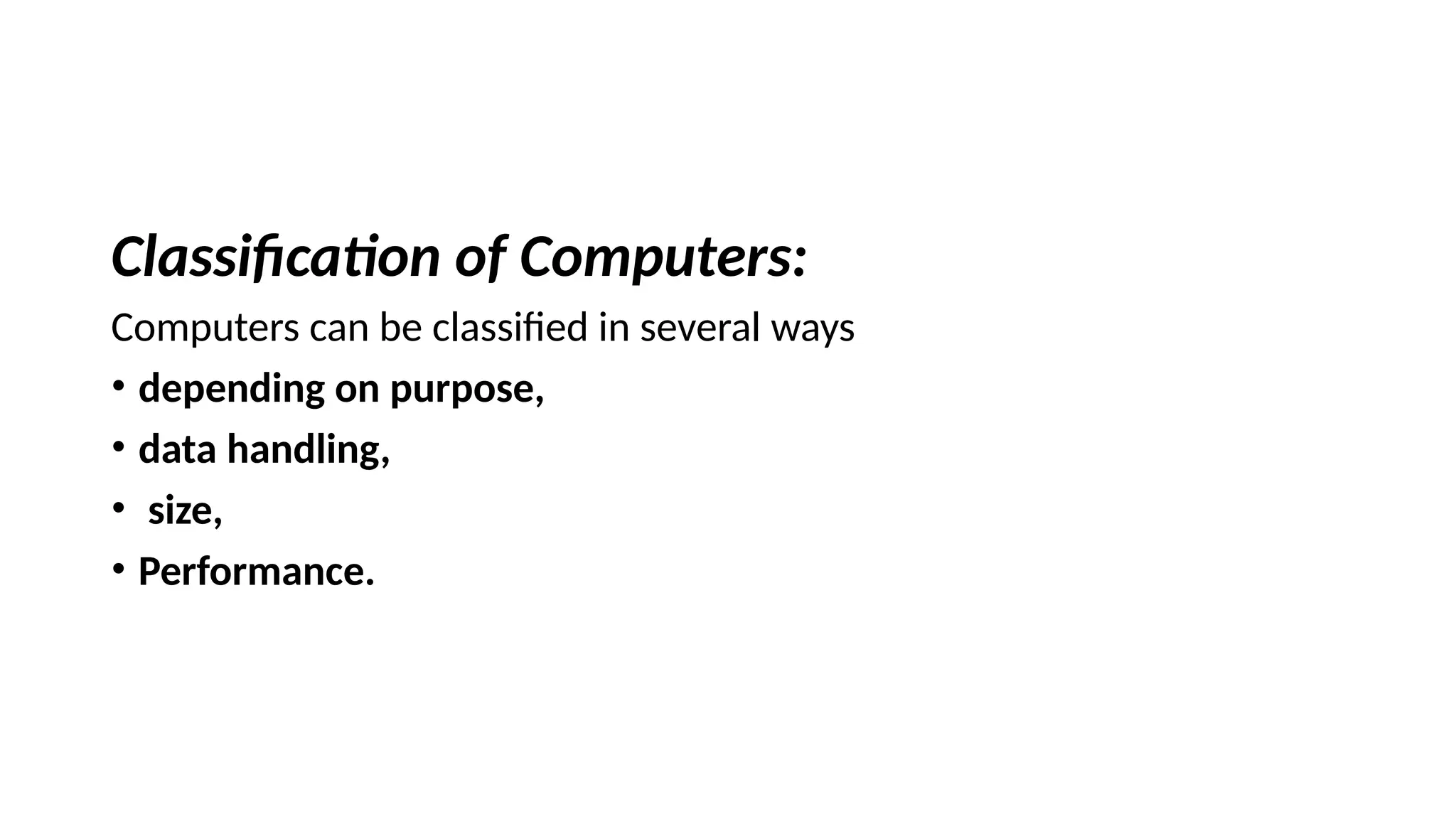 Classification of Computers:

Computers can be classified in several ways

• depending on purpose,
• data handling,
• size,
• Performance.